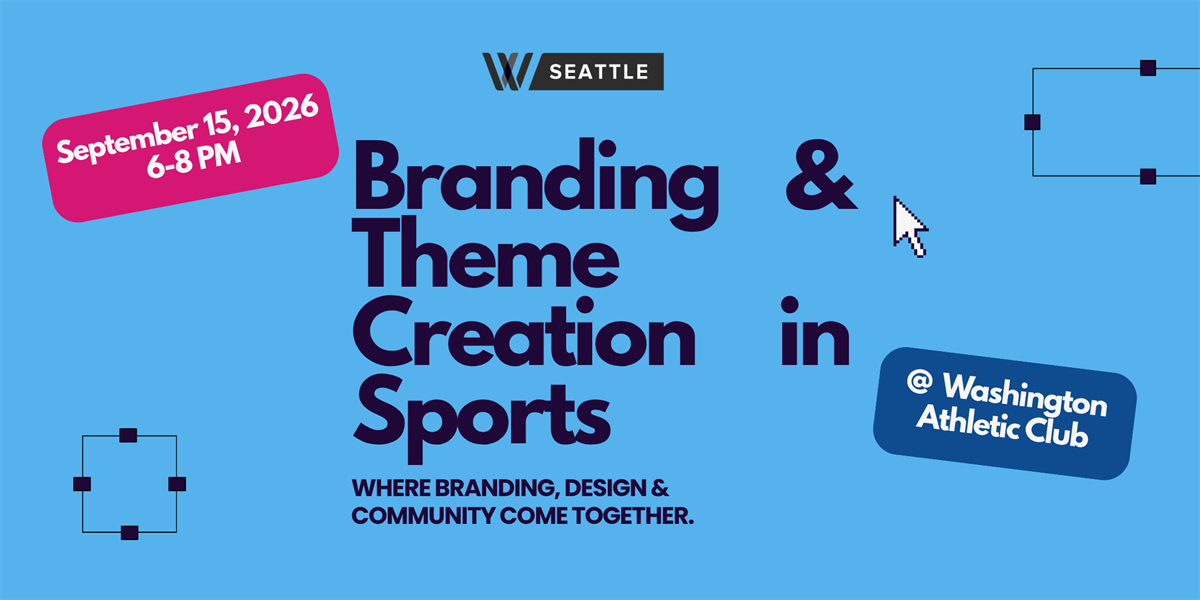 SEATTLE

September 15, 2026
6-8 PM

Branding & Theme Creation in Sports

WHERE BRANDING, DESIGN & COMMUNITY COME TOGETHER.

@ Washington Athletic Club